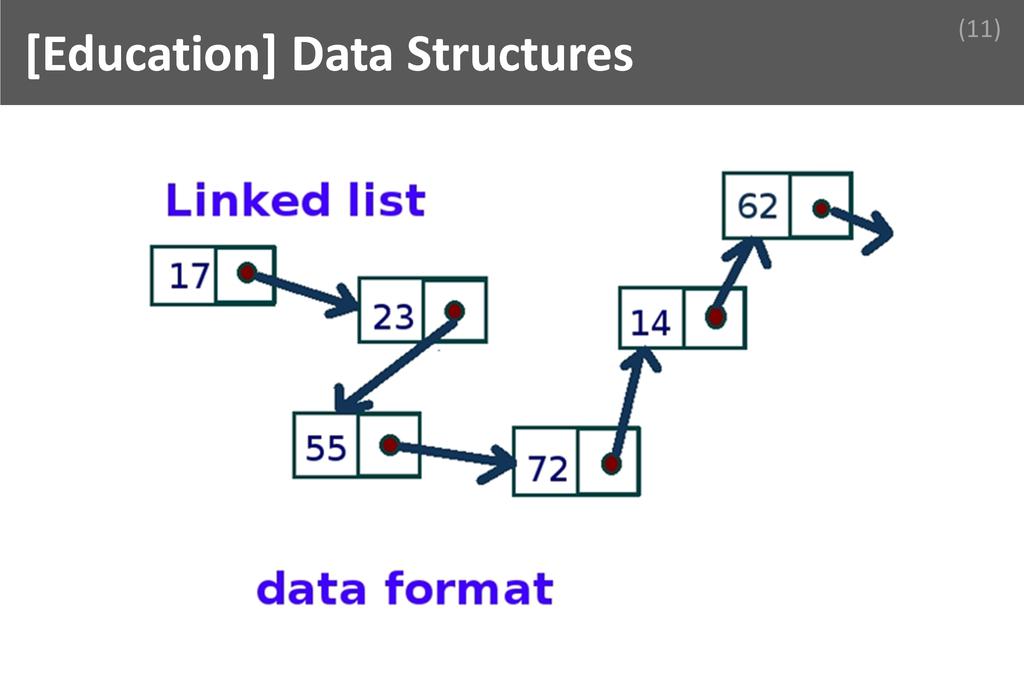 [Education] Data Structures

(11)

Linked list

17

23

55

72

14

62

data format